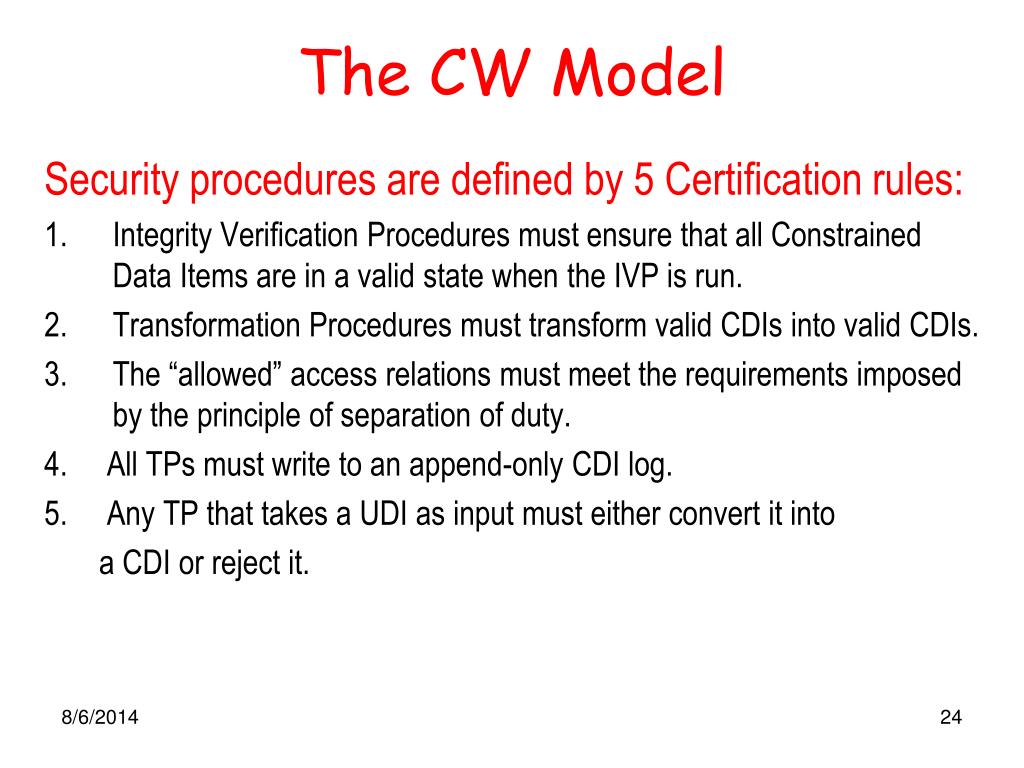 The CW Model

Security procedures are defined by 5 Certification rules:

1. Integrity Verification Procedures must ensure that all Constrained Data Items are in a valid state when the IVP is run.
2. Transformation Procedures must transform valid CDIs into valid CDIs.
3. The “allowed” access relations must meet the requirements imposed by the principle of separation of duty.
4. All TPs must write to an append-only CDI log.
5. Any TP that takes a UDI as input must either convert it into a CDI or reject it.

8/6/2014

24